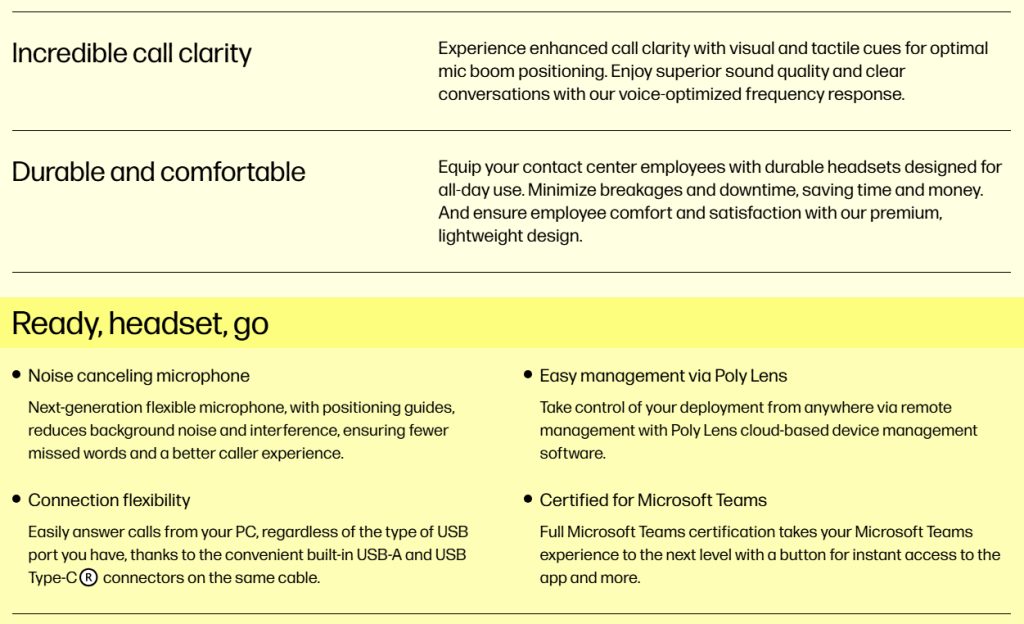 Incredible call clarity

Experience enhanced call clarity with visual and tactile cues for optimal mic boom positioning. Enjoy superior sound quality and clear conversations with our voice-optimized frequency response.

Durable and comfortable

Equip your contact center employees with durable headsets designed for all-day use. Minimize breakages and downtime, saving time and money. And ensure employee comfort and satisfaction with our premium, lightweight design.

Ready, headset, go

• Noise canceling microphone

Next-generation flexible microphone, with positioning guides, reduces background noise and interference, ensuring fewer missed words and a better caller experience.

• Connection flexibility

Easily answer calls from your PC, regardless of the type of USB port you have, thanks to the convenient built-in USB-A and USB Type-C® connectors on the same cable.

• Easy management via Poly Lens

Take control of your deployment from anywhere via remote management with Poly Lens cloud-based device management software.

• Certified for Microsoft Teams

Full Microsoft Teams certification takes your Microsoft Teams experience to the next level with a button for instant access to the app and more.